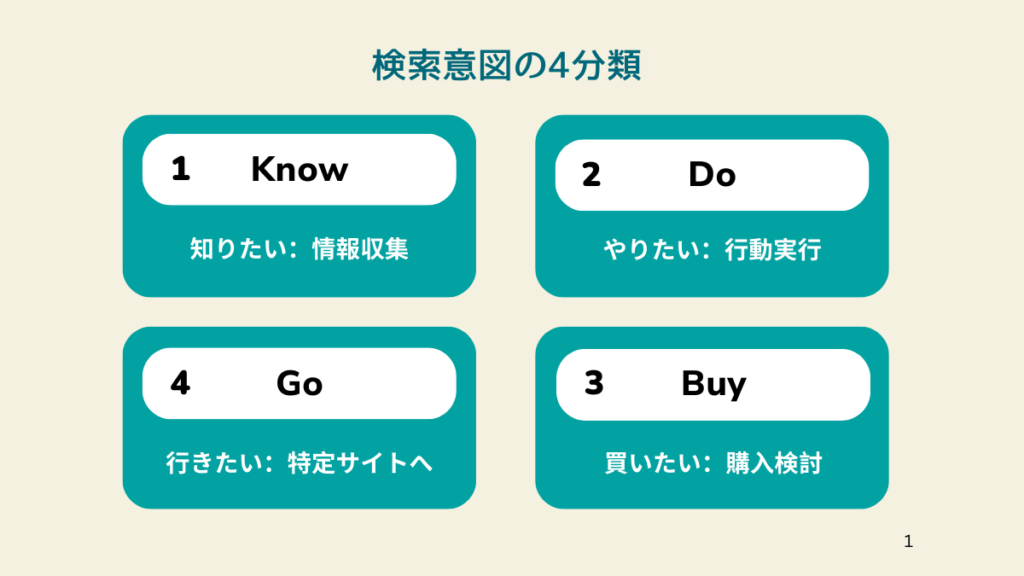 検索意図の4分類

1 Know

知りたい：情報収集

2 Do

やりたい：行動実行

4 Go

行きたい：特定サイトへ

3 Buy

買いたい：購入検討

1